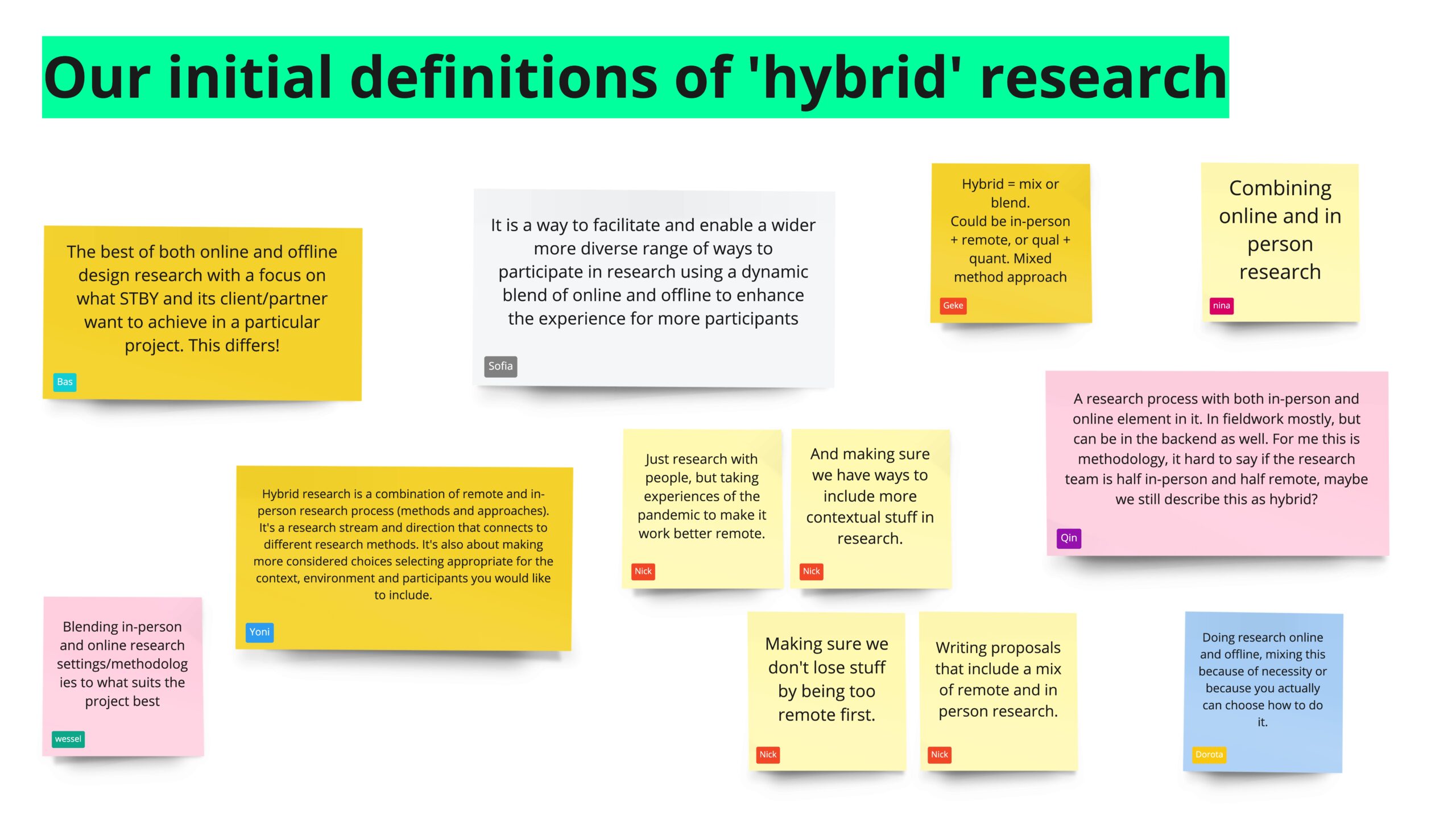 Our initial definitions of 'hybrid' research

The best of both online and offline design research with a focus on what STBY and its client/partner want to achieve in a particular project. This differs!

Bas

It is a way to facilitate and enable a wider more diverse range of ways to participate in research using a dynamic blend of online and offline to enhance the experience for more participants

Sofia

Hybrid = mix or blend.
Could be in-person + remote, or qual + quant. Mixed method approach

Geke

Combining online and in person research

nina

A research process with both in-person and online element in it. In fieldwork mostly, but can be in the backend as well. For me this is methodology, it hard to say if the research team is half in-person and half remote, maybe we still describe this as hybrid?

Qin

Hybrid research is a combination of remote and in-person research process (methods and approaches). It's a research stream and direction that connects to different research methods. It's also about making more considered choices selecting appropriate for the context, environment and participants you would like to include.

Yoni

Just research with people, but taking experiences of the pandemic to make it work better remote.

Nick

And making sure we have ways to include more contextual stuff in research.

Nick

Blending in-person and online research settings/methodologies to what suits the project best

wessel

Making sure we don't lose stuff by being too remote first.

Nick

Writing proposals that include a mix of remote and in person research.

Nick

Doing research online and offline, mixing this because of necessity or because you actually can choose how to do it.

Dorota